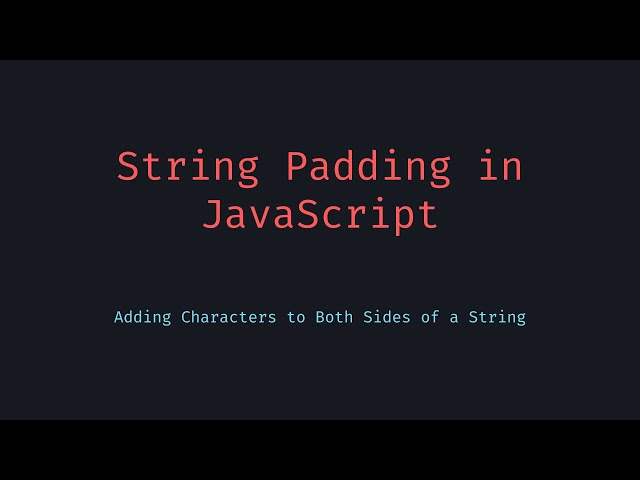 String Padding in JavaScript

Adding Characters to Both Sides of a String